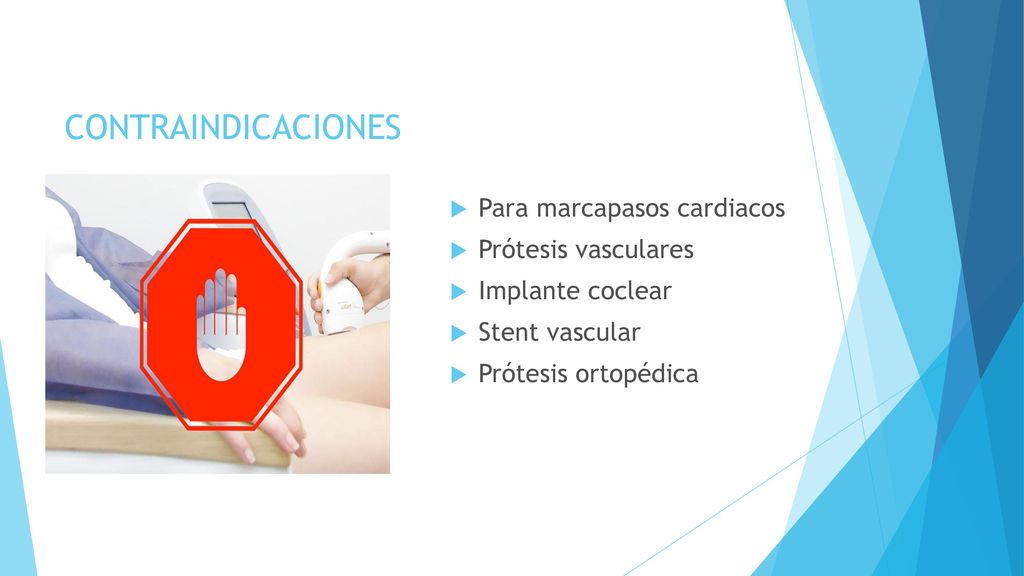 CONTRAINDICACIONES

Para marcapasos cardiacos
Prótesis vasculares
Implante coclear
Stent vascular
Prótesis ortopédica